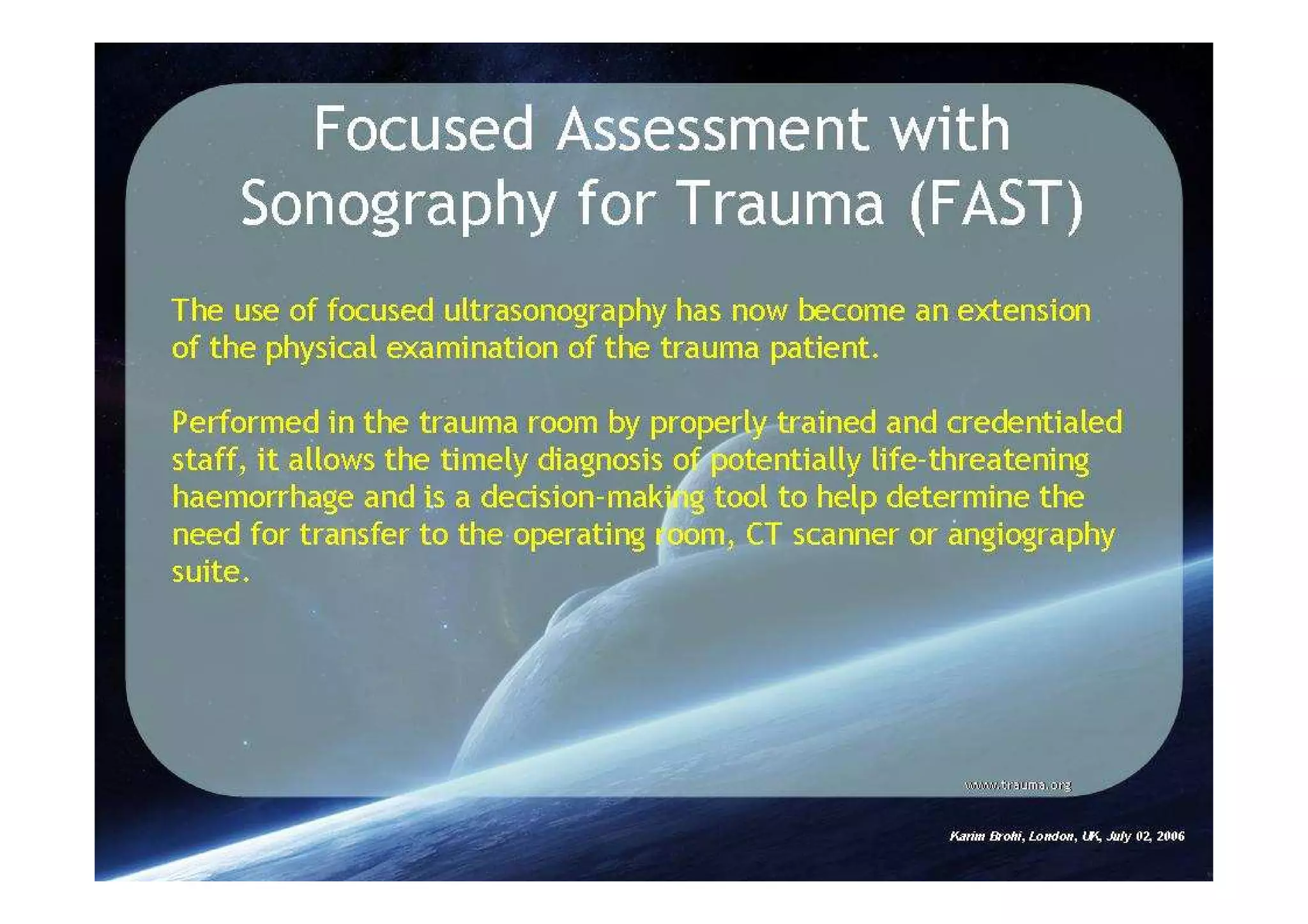 Focused Assessment with Sonography for Trauma (FAST)

The use of focused ultrasonography has now become an extension of the physical examination of the trauma patient.

Performed in the trauma room by properly trained and credentialed staff, it allows the timely diagnosis of potentially life-threatening haemorrhage and is a decision-making tool to help determine the need for transfer to the operating room, CT scanner or angiography suite.

www.trauma.org

Karim Brohi, London, UK, July 02, 2006